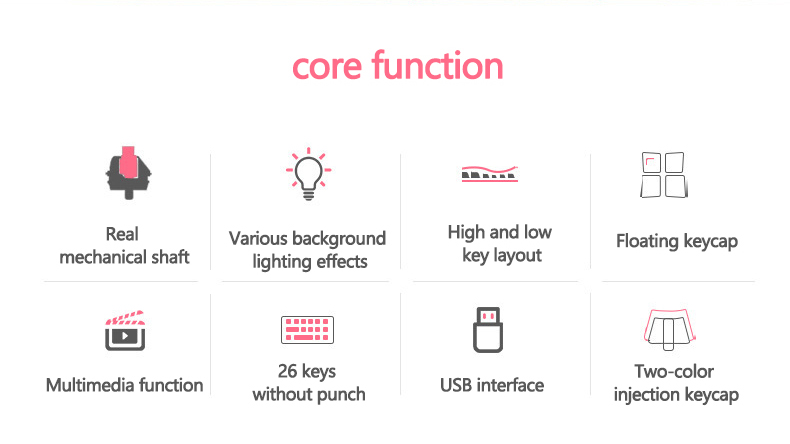 core function

Real mechanical shaft

Various background lighting effects

High and low key layout

Floating keycap

Multimedia function

26 keys without punch

USB interface

Two-color injection keycap